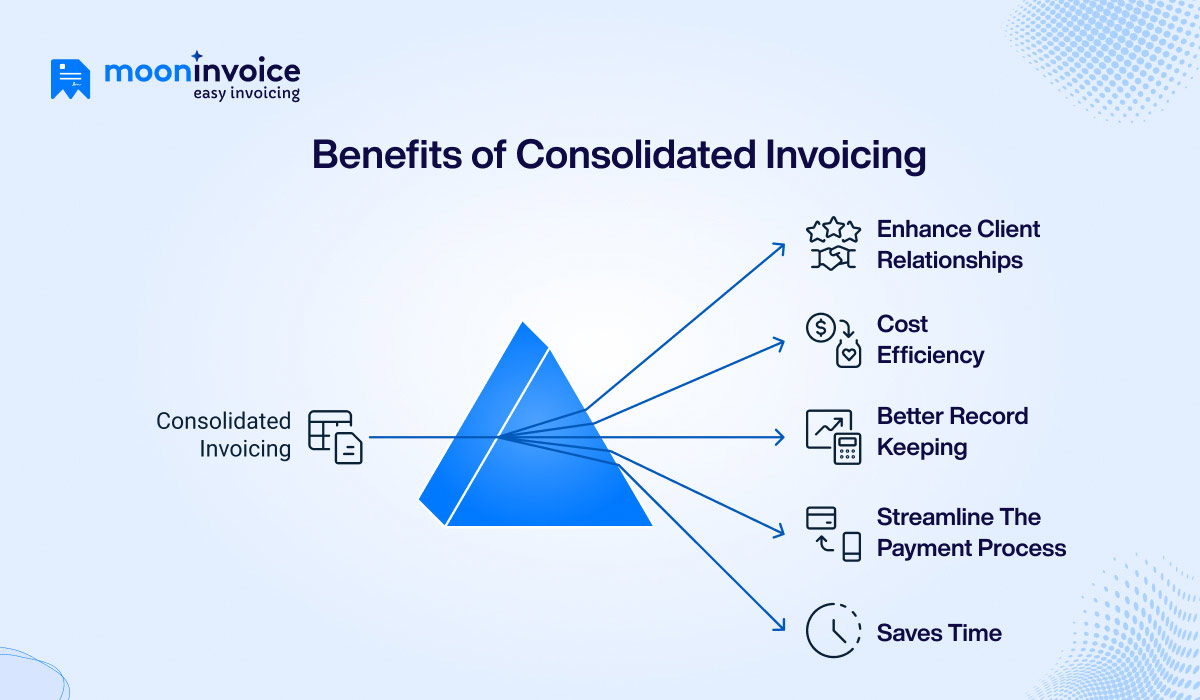 mooninvoice
easy invoicing

Benefits of Consolidated Invoicing

Consolidated Invoicing

Enhance Client Relationships

Cost Efficiency

Better Record Keeping

Streamline The Payment Process

Saves Time